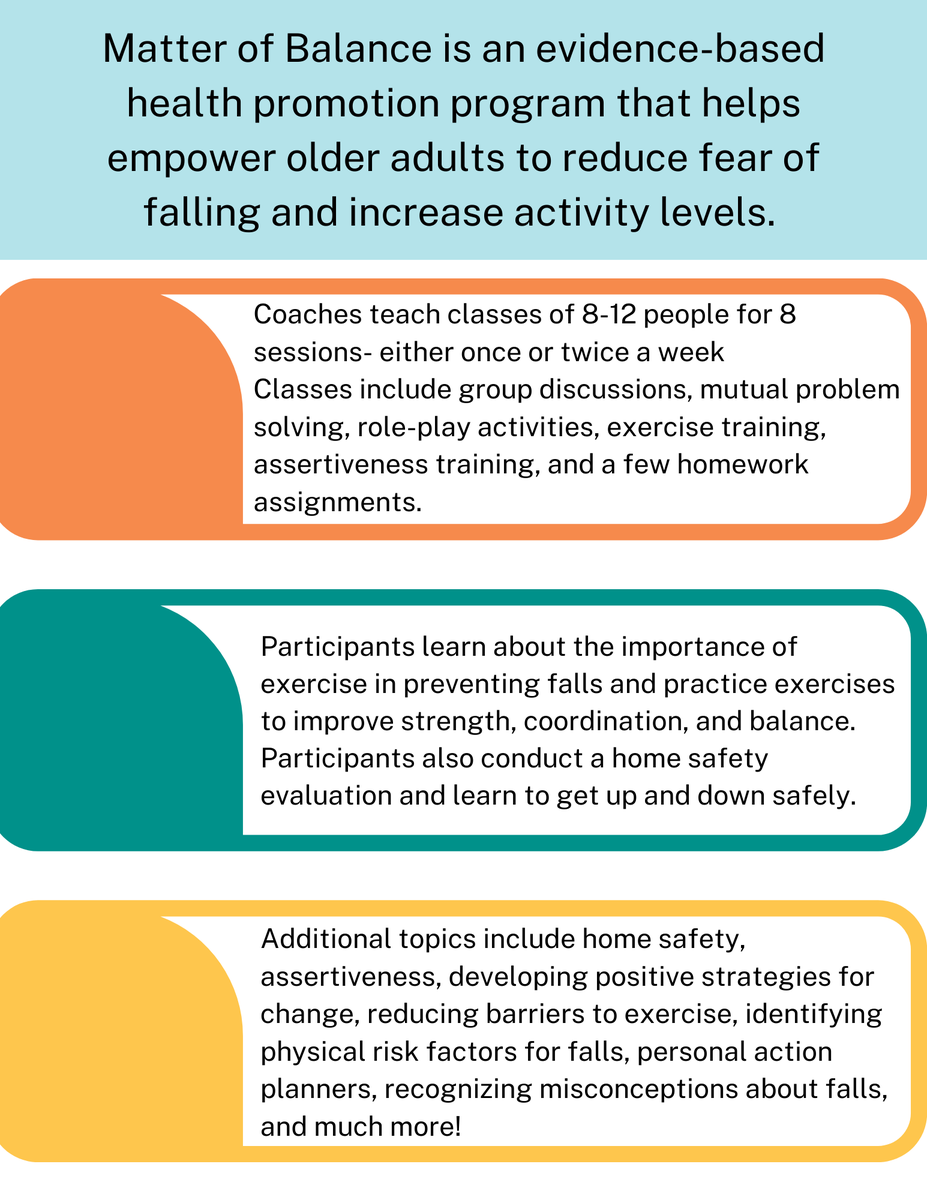 Matter of Balance is an evidence-based health promotion program that helps empower older adults to reduce fear of falling and increase activity levels.

Coaches teach classes of 8-12 people for 8 sessions- either once or twice a week
Classes include group discussions, mutual problem solving, role-play activities, exercise training, assertiveness training, and a few homework assignments.

Participants learn about the importance of exercise in preventing falls and practice exercises to improve strength, coordination, and balance. Participants also conduct a home safety evaluation and learn to get up and down safely.

Additional topics include home safety, assertiveness, developing positive strategies for change, reducing barriers to exercise, identifying physical risk factors for falls, personal action planners, recognizing misconceptions about falls, and much more!